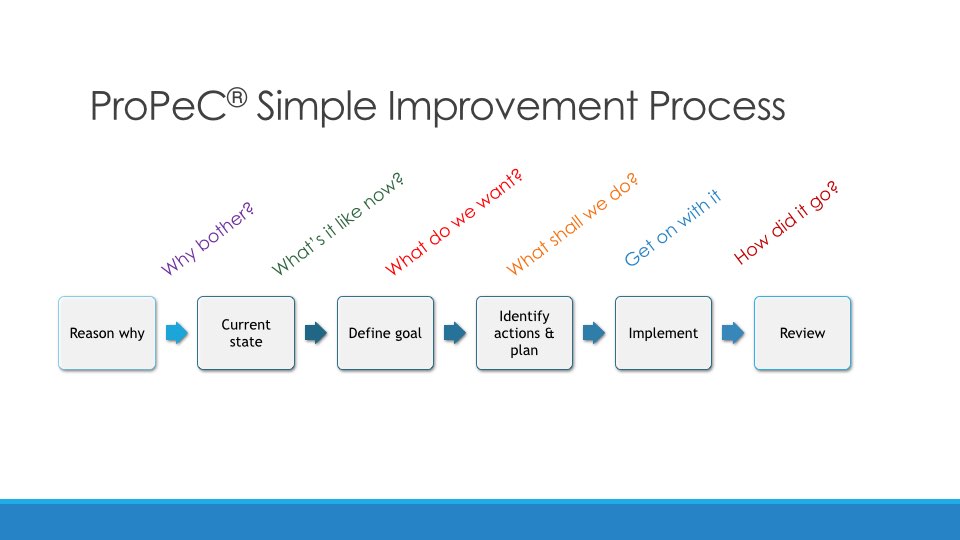 ProPeC® Simple Improvement Process

Why bother?

What's it like now?

What do we want?

What shall we do?

Get on with it

How did it go?

Reason why

Current state

Define goal

Identify actions & plan

Implement

Review